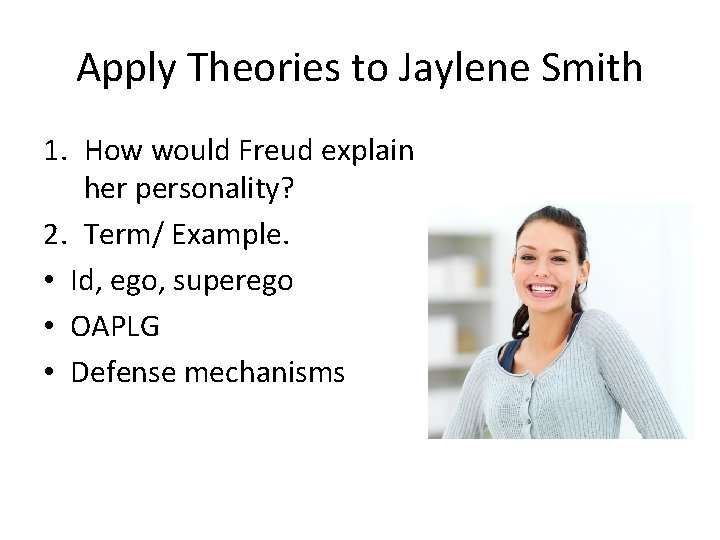 Apply Theories to Jaylene Smith

1. How would Freud explain her personality?
2. Term/ Example.
• Id, ego, superego
• OAPLG
• Defense mechanisms